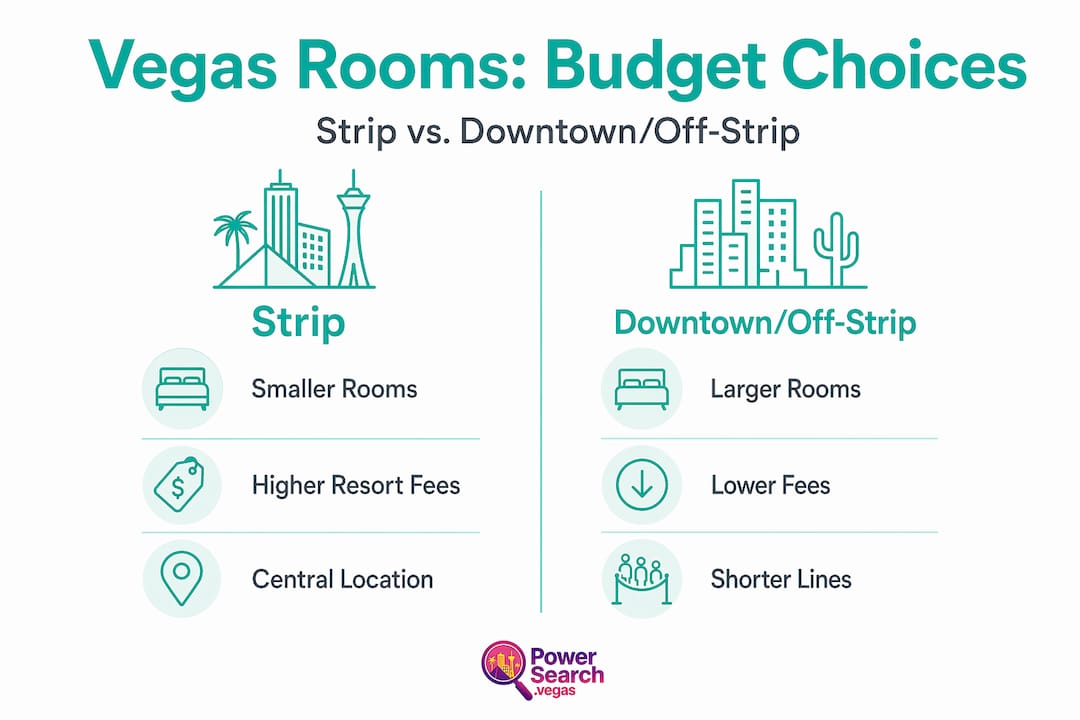 Vegas Rooms: Budget Choices

Strip vs. Downtown/Off-Strip

Strip

Smaller Rooms

$

Higher Resort Fees

Central Location

Downtown/Off-Strip

Larger Rooms

Lower Fees

Shorter Lines

Power Search .vegas